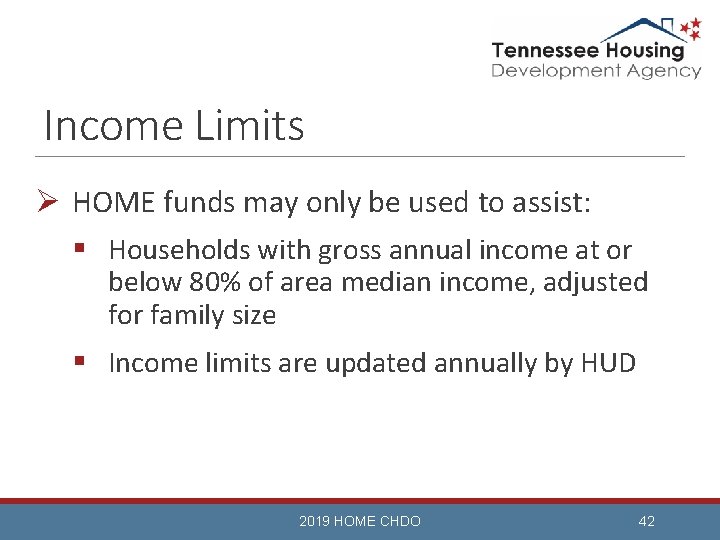 Tennessee Housing
Development Agency

Income Limits

➢ HOME funds may only be used to assist:

▪ Households with gross annual income at or below 80% of area median income, adjusted for family size

▪ Income limits are updated annually by HUD

2019 HOME CHDO

42